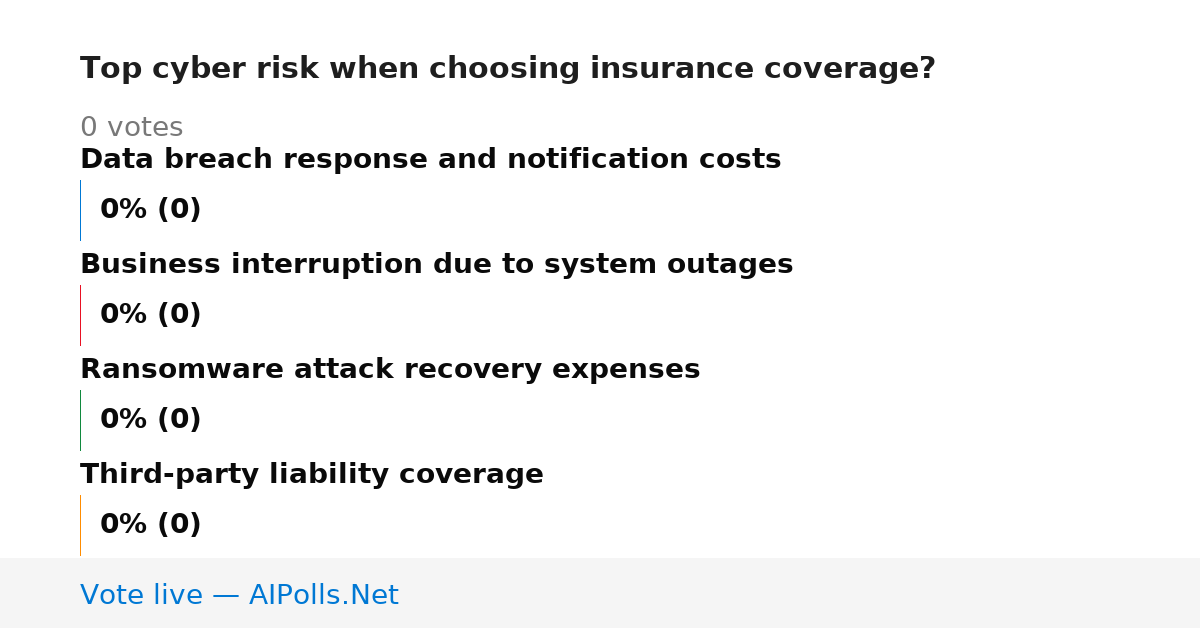 Top cyber risk when choosing insurance coverage?

0 votes

Data breach response and notification costs

0% (0)

Business interruption due to system outages

0% (0)

Ransomware attack recovery expenses

0% (0)

Third-party liability coverage

0% (0)

Vote live — AIPolls.Net